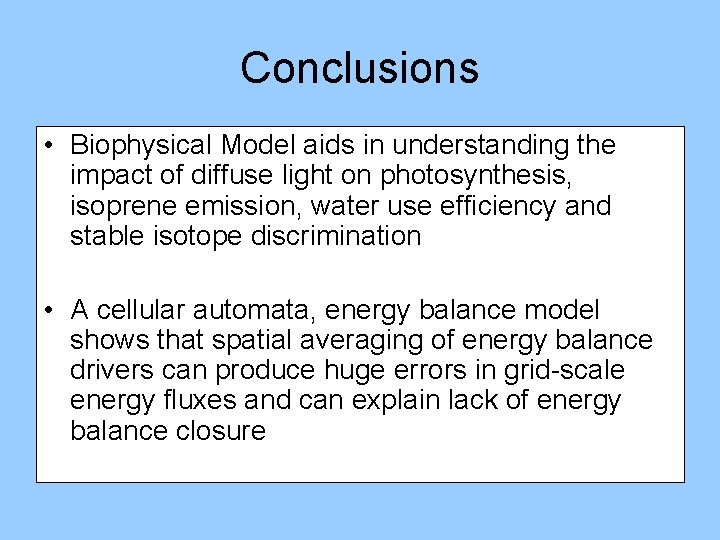 Conclusions

• Biophysical Model aids in understanding the impact of diffuse light on photosynthesis, isoprene emission, water use efficiency and stable isotope discrimination

• A cellular automata, energy balance model shows that spatial averaging of energy balance drivers can produce huge errors in grid-scale energy fluxes and can explain lack of energy balance closure